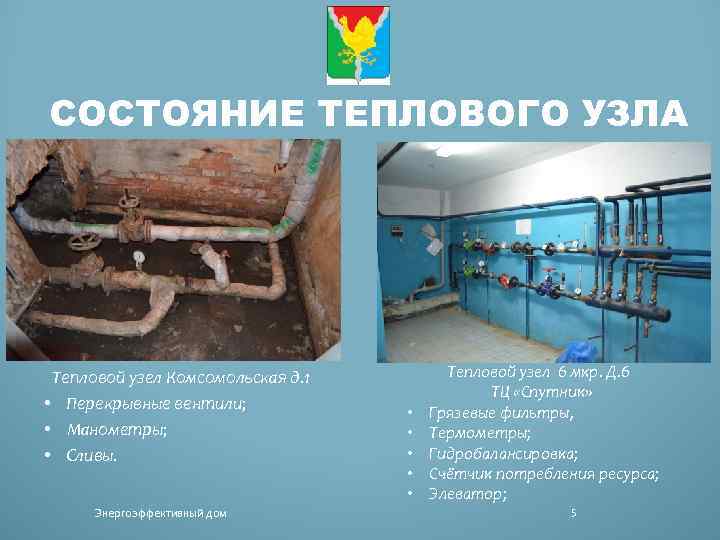 СОСТОЯНИЕ ТЕПЛОВОГО УЗЛА

Тепловой узел Комсомольская д.1
• Перекрывные вентили;
• Манометры;
• Сливы.

Тепловой узел 6 мкр. Д.6
ТЦ «Спутник»
• Грязевые фильтры,
• Термометры;
• Гидробалансировка;
• Счётчик потребления ресурса;
• Элеватор;

Энергоэффективный дом

5